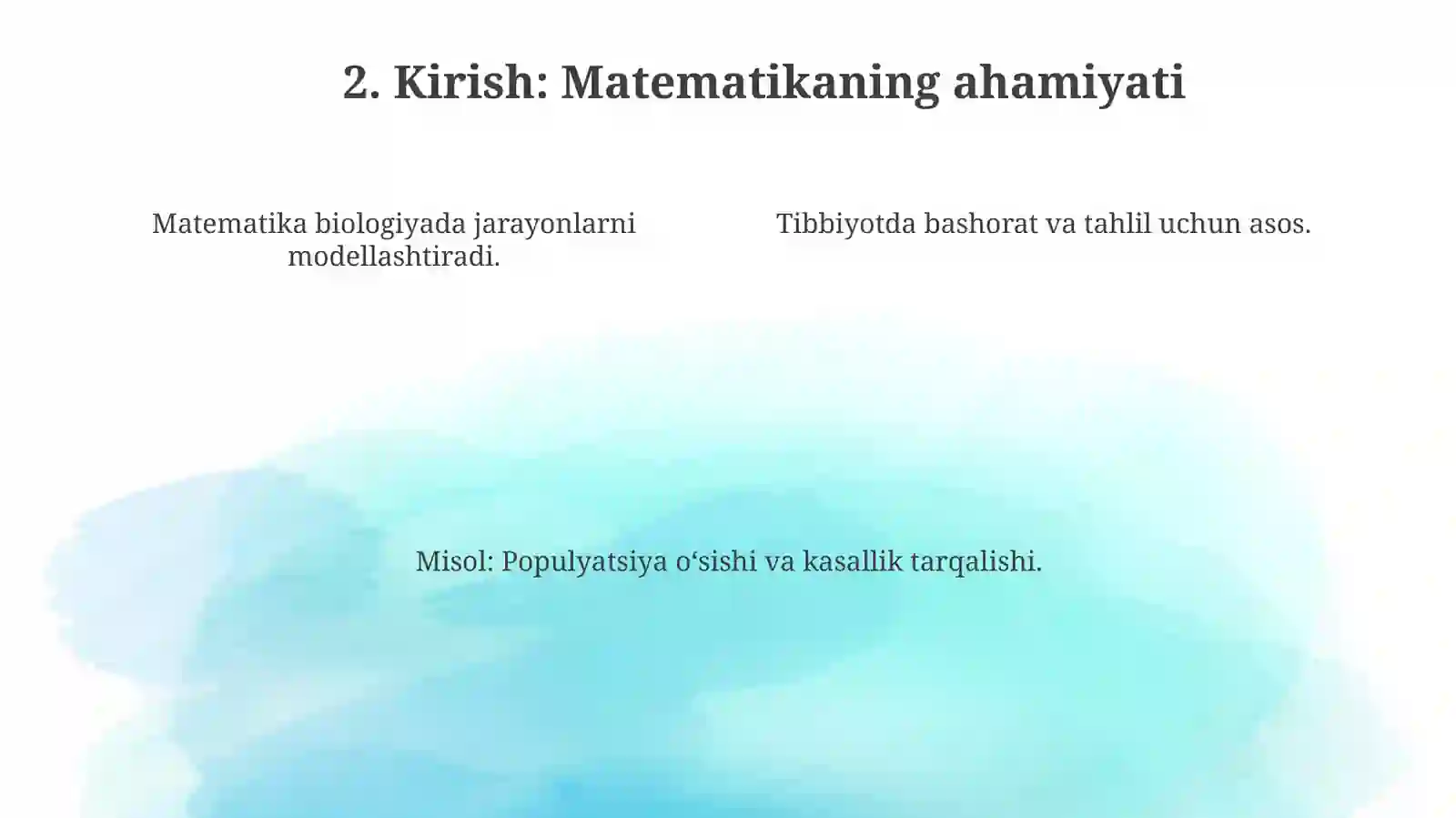 2. Kirish: Matematikaning ahamiyati

Matematika biologiyada jarayonlarni modellashtiradi.

Tibbiyotda bashorat va tahlil uchun asos.

Misol: Populyatsiya o‘sishi va kasallik tarqalishi.